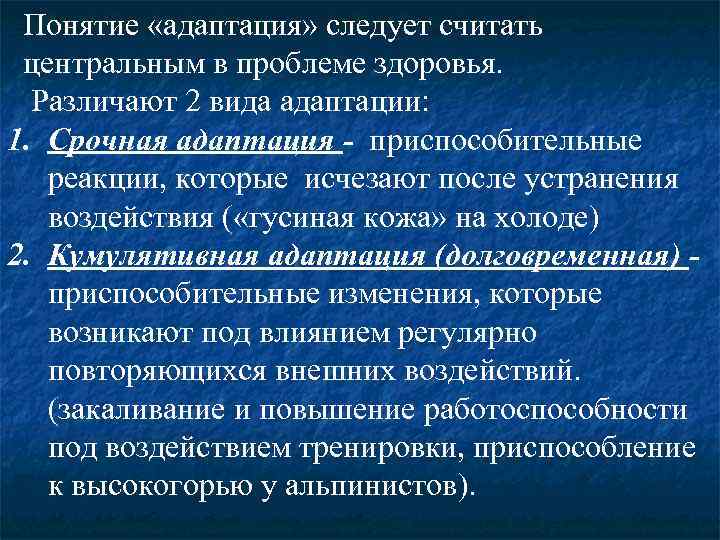 Понятие «адаптация» следует считать центральным в проблеме здоровья.

Различают 2 вида адаптации:

1. Срочная адаптация - приспособительные реакции, которые исчезают после устранения воздействия («гусиная кожа» на холоде)
2. Кумулятивная адаптация (долговременная) - приспособительные изменения, которые возникают под влиянием регулярно повторяющихся внешних воздействий. (закаливание и повышение работоспособности под воздействием тренировки, приспособление к высокогорью у альпинистов).